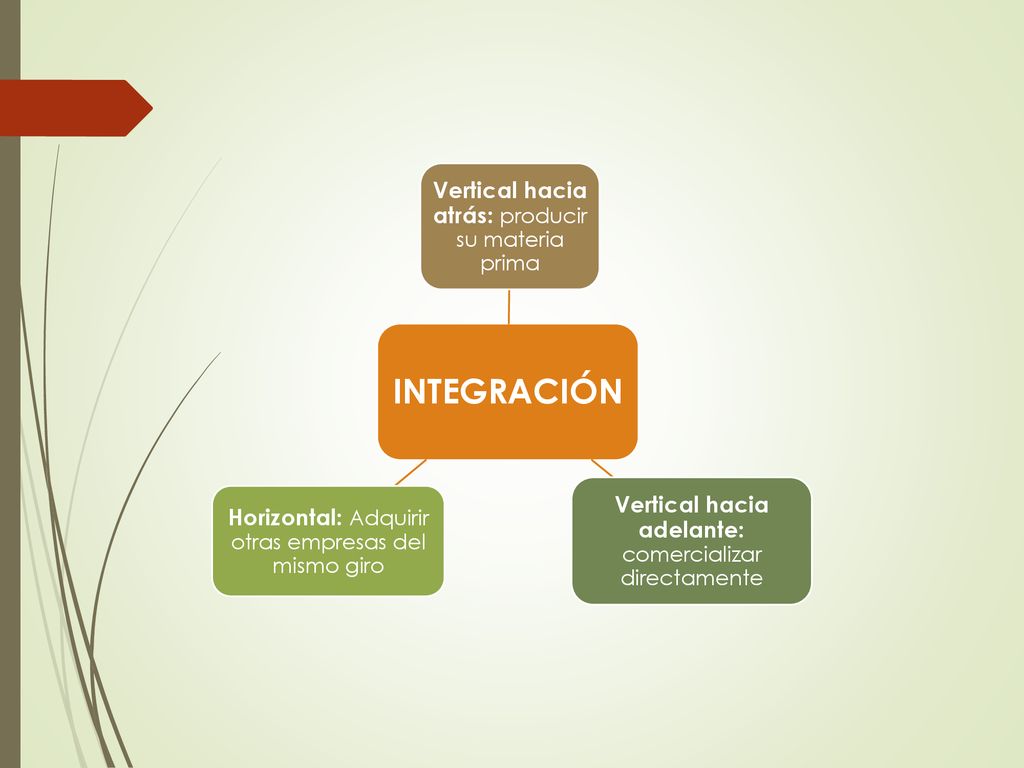 Vertical hacia atrás: producir su materia prima

INTEGRACIÓN

Horizontal: Adquirir otras empresas del mismo giro

Vertical hacia adelante: comercializar directamente